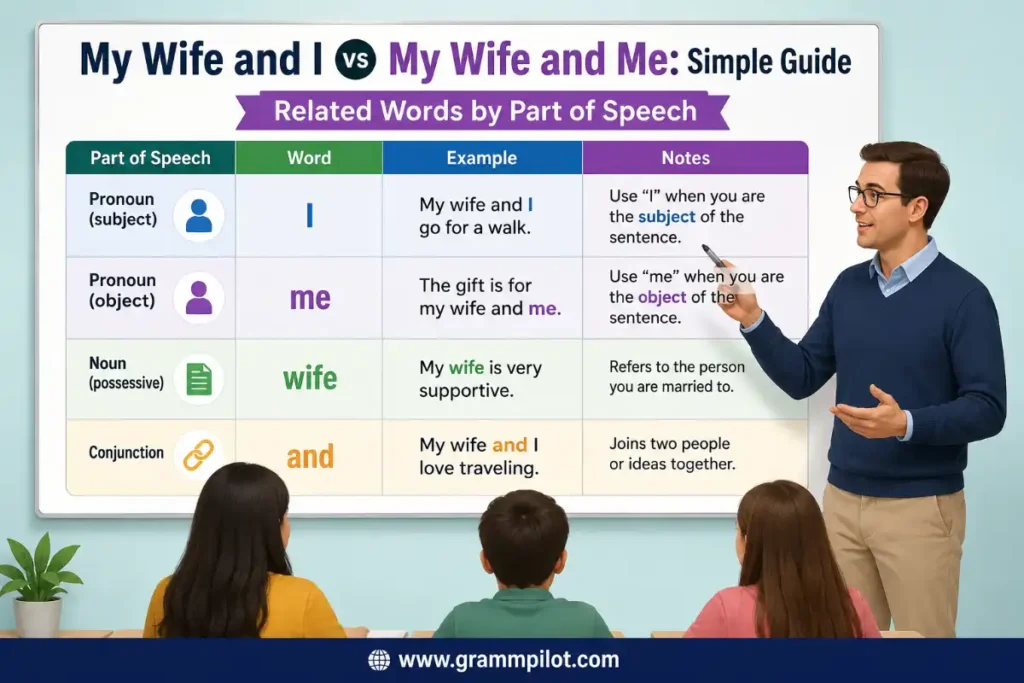 My Wife and I vs My Wife and Me: Simple Guide

Related Words by Part of Speech

| Part of Speech | Word | Example | Notes |
|---|---|---|---|
| Pronoun (subject) | I | My wife and I go for a walk. | Use "I" when you are the subject of the sentence. |
| Pronoun (object) | me | The gift is for my wife and me. | Use "me" when you are the object of the sentence. |
| Noun (possessive) | wife | My wife is very supportive. | Refers to the person you are married to. |
| Conjunction | and | My wife and I love traveling. | Joins two people or ideas together. |

www.grammpilot.com